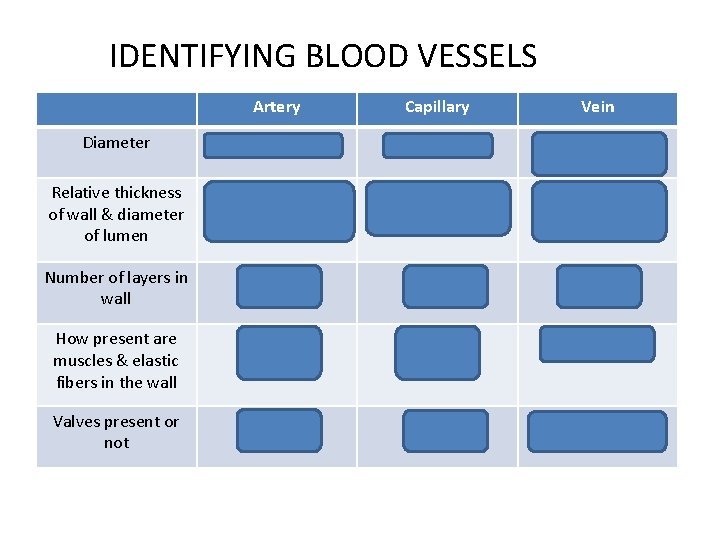 IDENTIFYING BLOOD VESSELS

| | Artery | Capillary | Vein |
|---|---|---|---|
| Diameter | | | |
| Relative thickness of wall & diameter of lumen | | | |
| Number of layers in wall | | | |
| How present are muscles & elastic fibers in the wall | | | |
| Valves present or not | | | |